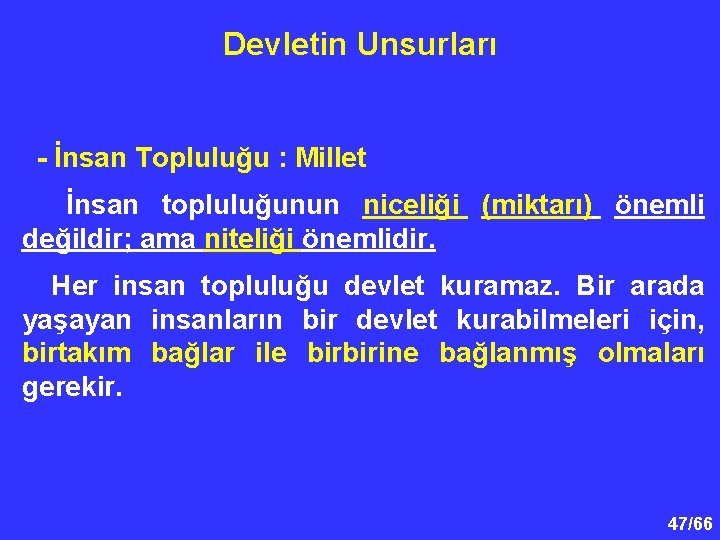 Devletin Unsurları

- İnsan Topluluğu : Millet

İnsan topluluğunun niceliği (miktarı) önemli değildir; ama niteliği önemlidir.

Her insan topluluğu devlet kuramaz. Bir arada yaşayan insanların bir devlet kurabilmeleri için, birtakım bağlar ile birbirine bağlanmış olmaları gerekir.

47/66